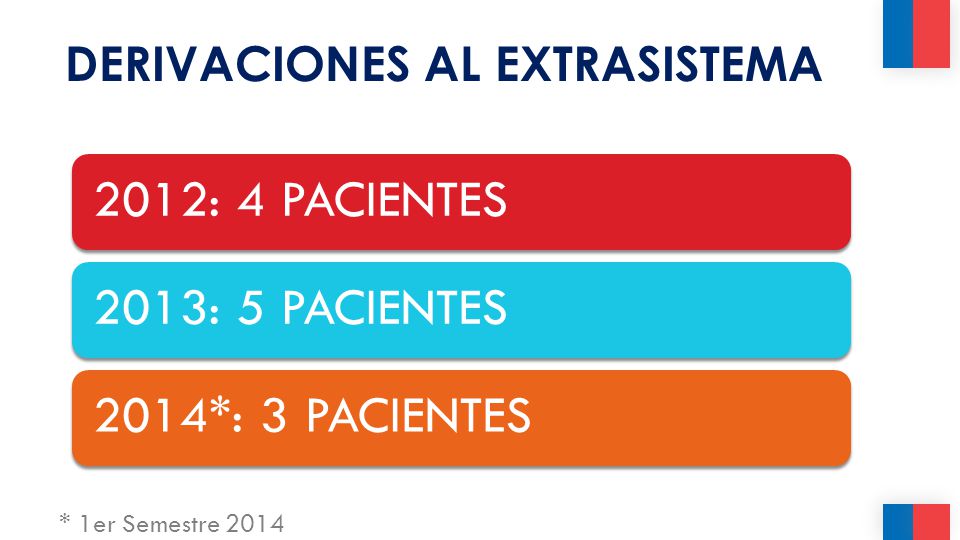 DERIVACIONES AL EXTRASISTEMA

2012: 4 PACIENTES

2013: 5 PACIENTES

2014*: 3 PACIENTES

* 1er Semestre 2014